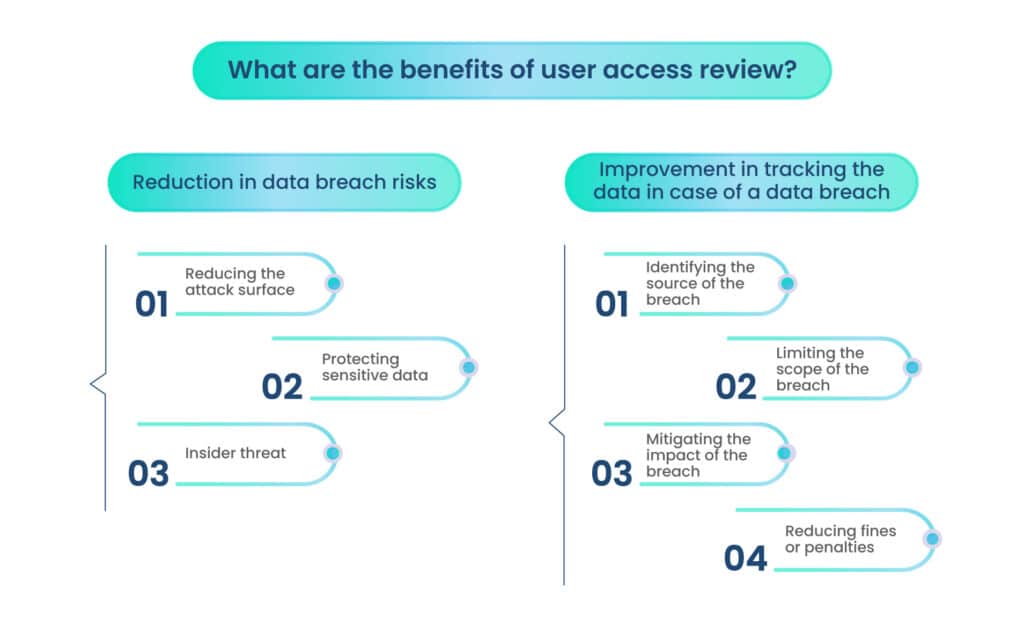 What are the benefits of user access review?

Reduction in data breach risks

01 Reducing the attack surface

02 Protecting sensitive data

03 Insider threat

Improvement in tracking the data in case of a data breach

01 Identifying the source of the breach

02 Limiting the scope of the breach

03 Mitigating the impact of the breach

04 Reducing fines or penalties